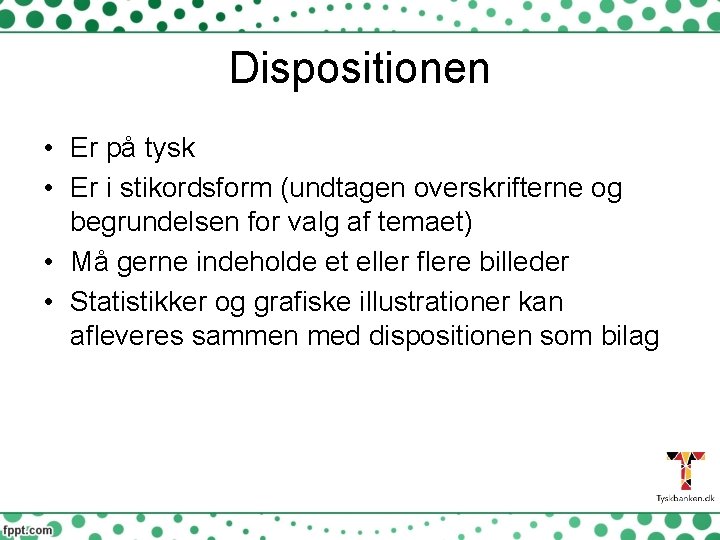 Dispositionen

• Er på tysk
• Er i stikordsform (undtagen overskrifterne og begrundelsen for valg af temaet)
• Må gerne indeholde et eller flere billeder
• Statistikker og grafiske illustrationer kan afleveres sammen med dispositionen som bilag

Tyskbanken.dk

fppt.com